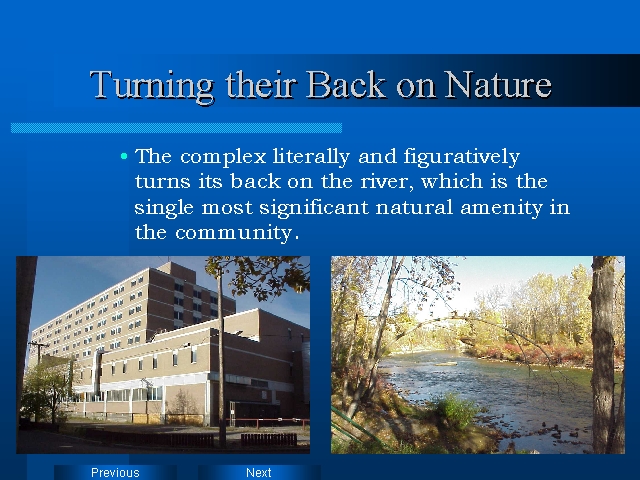 Turning their Back on Nature

• The complex literally and figuratively turns its back on the river, which is the single most significant natural amenity in the community.

Previous

Next